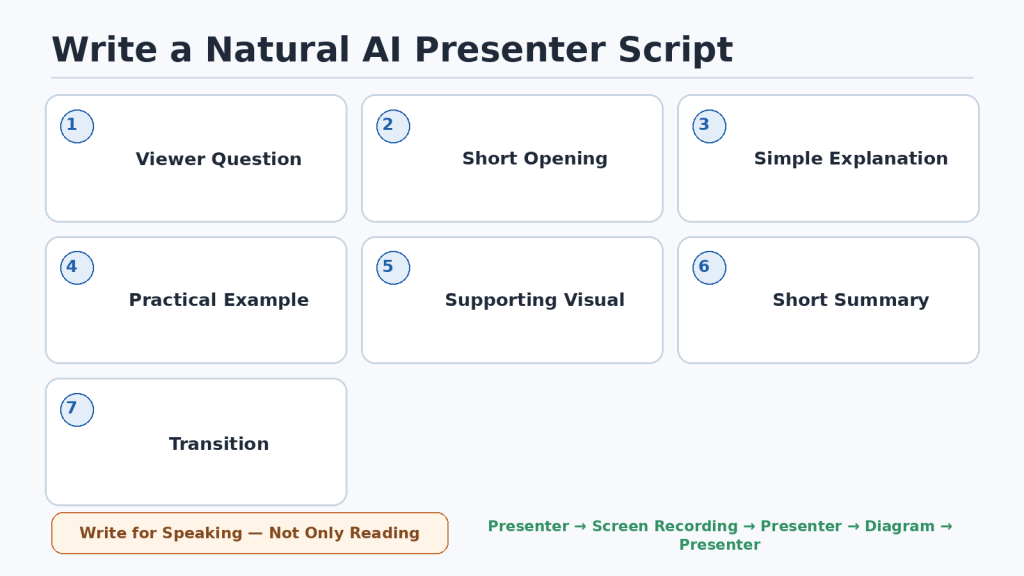 Write a Natural AI Presenter Script

1
Viewer Question

2
Short Opening

3
Simple Explanation

4
Practical Example

5
Supporting Visual

6
Short Summary

7
Transition

Write for Speaking — Not Only Reading

Presenter → Screen Recording → Presenter → Diagram → Presenter